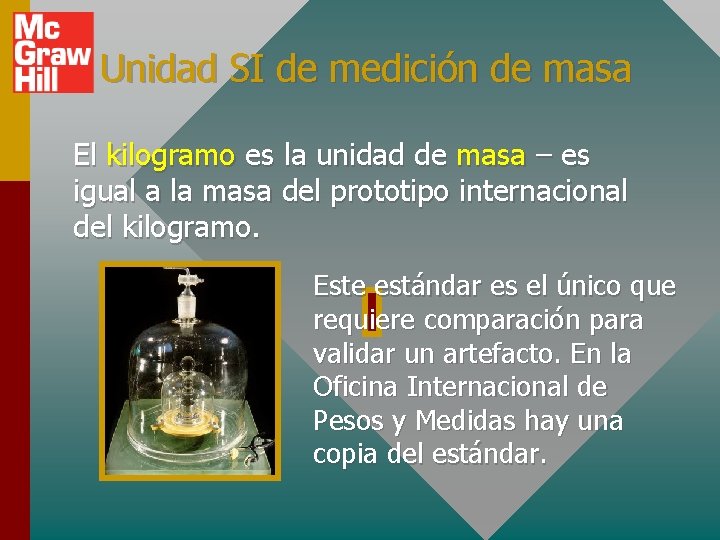 Mc Graw Hill

Unidad SI de medición de masa

El kilogramo es la unidad de masa – es igual a la masa del prototipo internacional del kilogramo.

Este estándar es el único que requiere comparación para validar un artefacto. En la Oficina Internacional de Pesos y Medidas hay una copia del estándar.